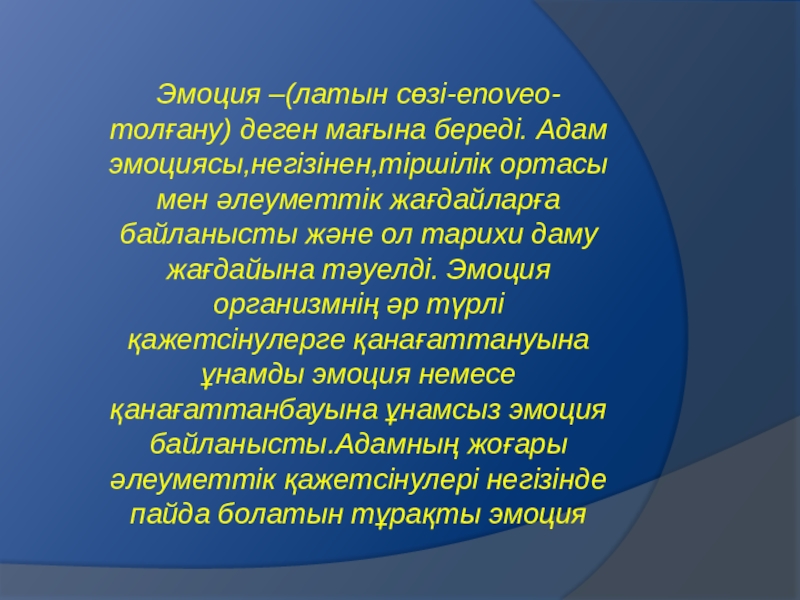 Эмоция –(латын сөзі-enoveo-толғану) деген мағына береді. Адам эмоциясы,негізінен,тіршілік ортасы мен әлеуметтік жағдайларға байланысты және ол тарихи даму жағдайына тәуелді. Эмоция организмнің әр түрлі қажетсінулерге қанағаттануына ұнамды эмоция немесе қанағаттанбауына ұнамсыз эмоция байланысты.Адамның жоғары әлеуметтік қажетсінулері негізінде пайда болатын тұрақты эмоция